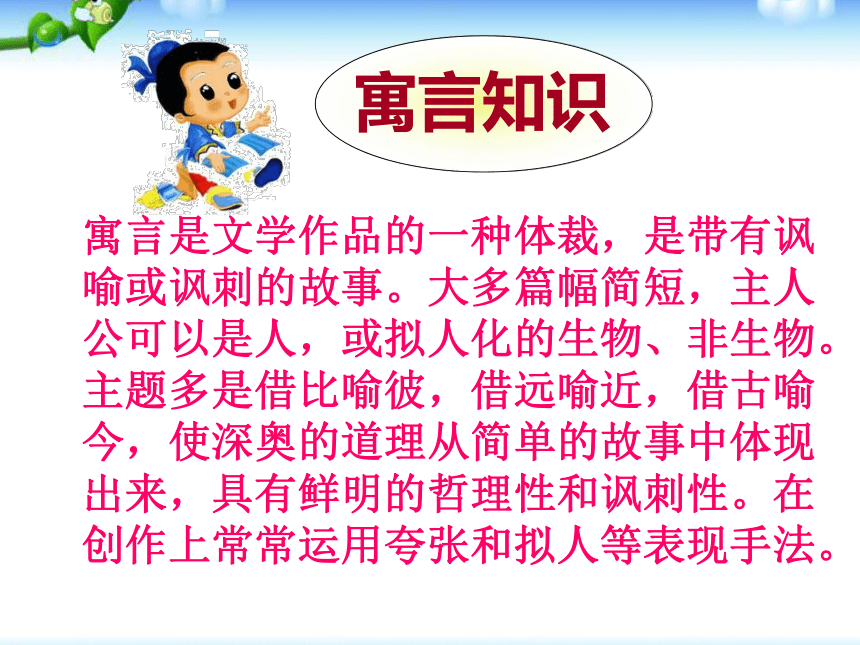 寓言知识

寓言是文学作品的一种体裁，是带有讽喻或讽刺的故事。大多篇幅简短，主人公可以是人，或拟人化的生物、非生物。主题多是借比喻彼，借远喻近，借古喻今，使深奥的道理从简单的故事中体现出来，具有鲜明的哲理性和讽刺性。在创作上常常运用夸张和拟人等表现手法。